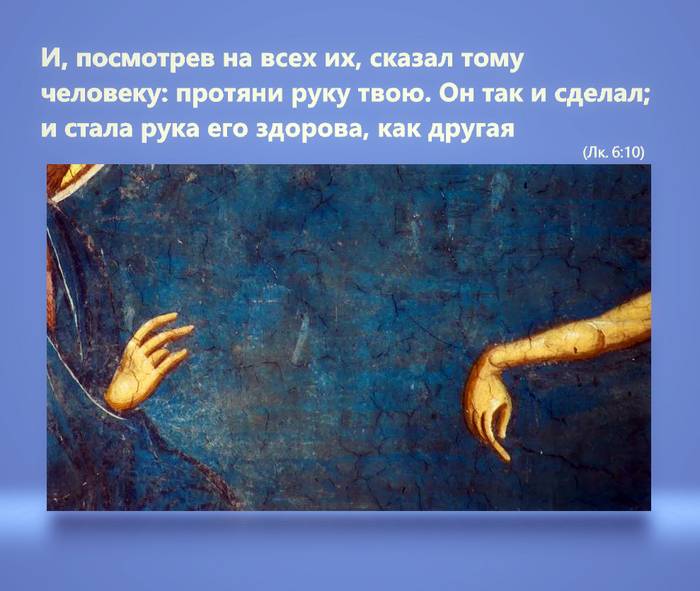 И, посмотрев на всех их, сказал тому человеку: протяни руку твою. Он так и сделал; и стала рука его здорова, как другая

(Лк. 6:10)